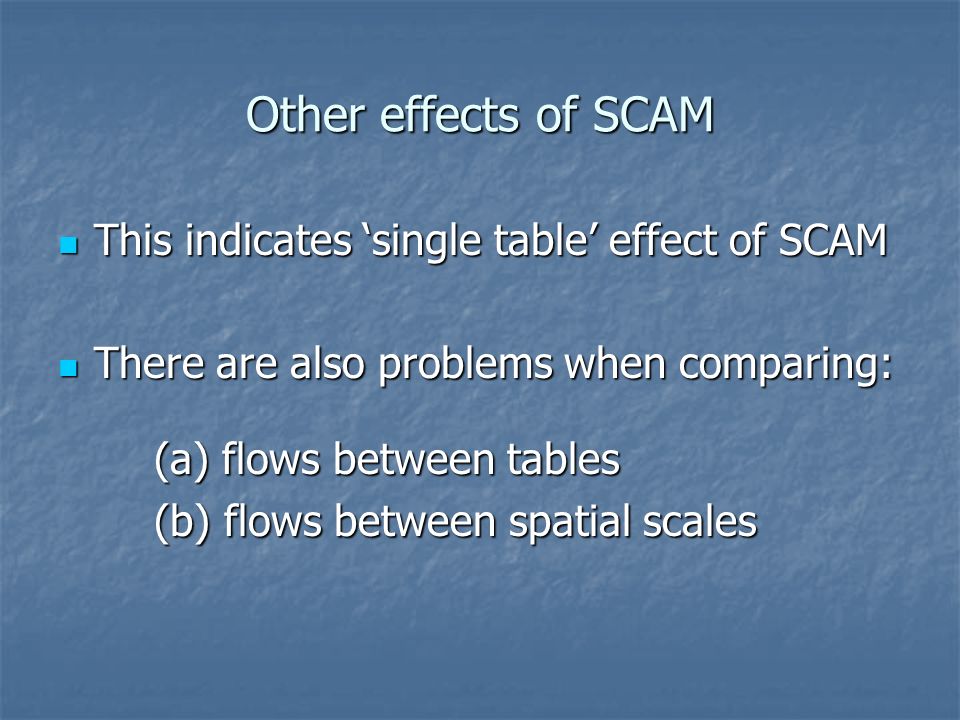 Other effects of SCAM

This indicates ‘single table’ effect of SCAM

There are also problems when comparing:

(a) flows between tables
(b) flows between spatial scales